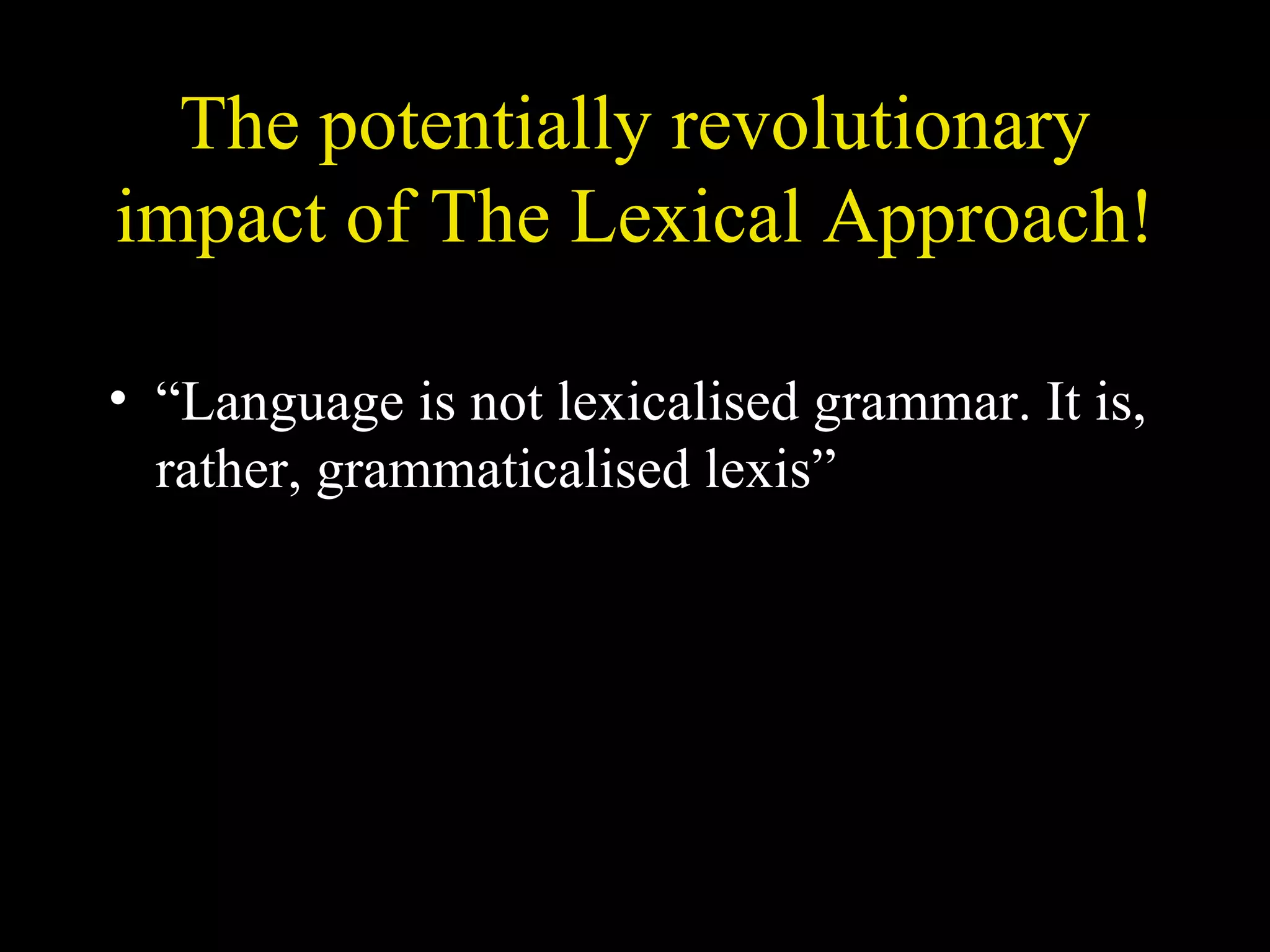 The potentially revolutionary impact of The Lexical Approach!

• “Language is not lexicalised grammar. It is, rather, grammaticalised lexis”